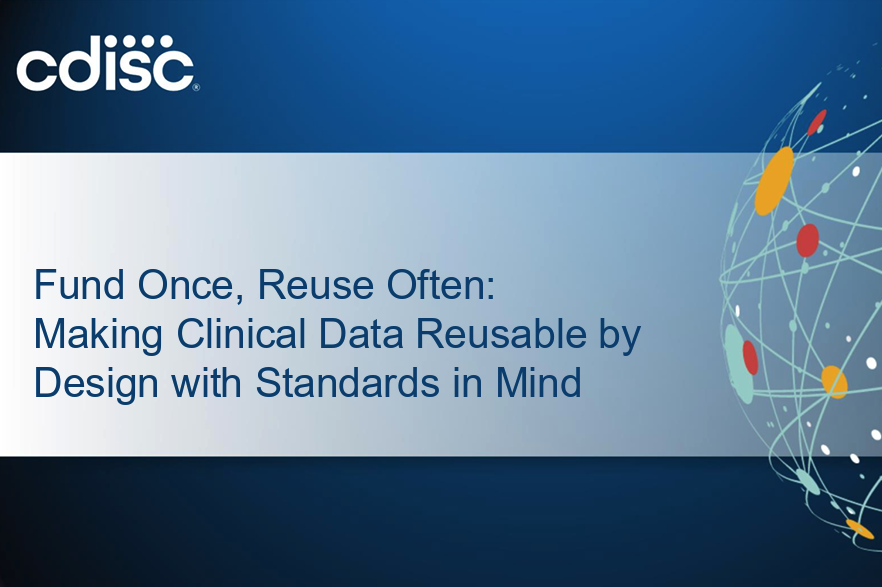 cdisc®

Fund Once, Reuse Often:
Making Clinical Data Reusable by Design with Standards in Mind